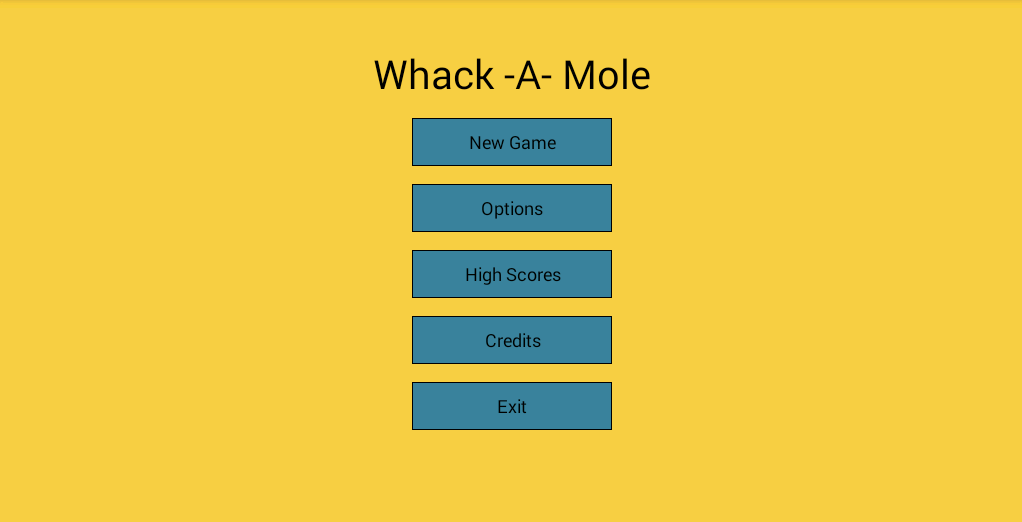 Whack -A- Mole

New Game

Options

High Scores

Credits

Exit